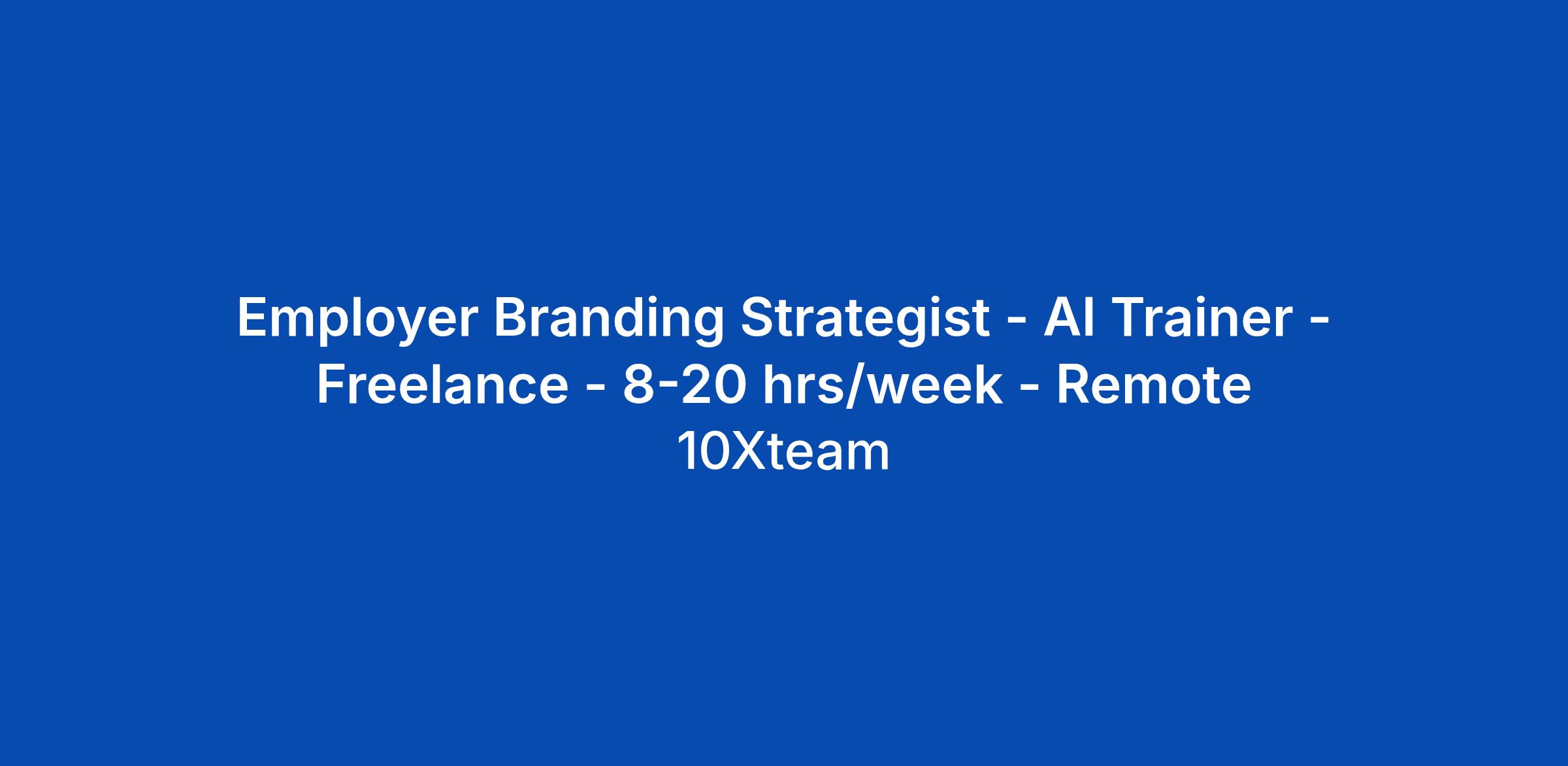 Employer Branding Strategist - AI Trainer - Freelance - 8-20 hrs/week - Remote

10Xteam